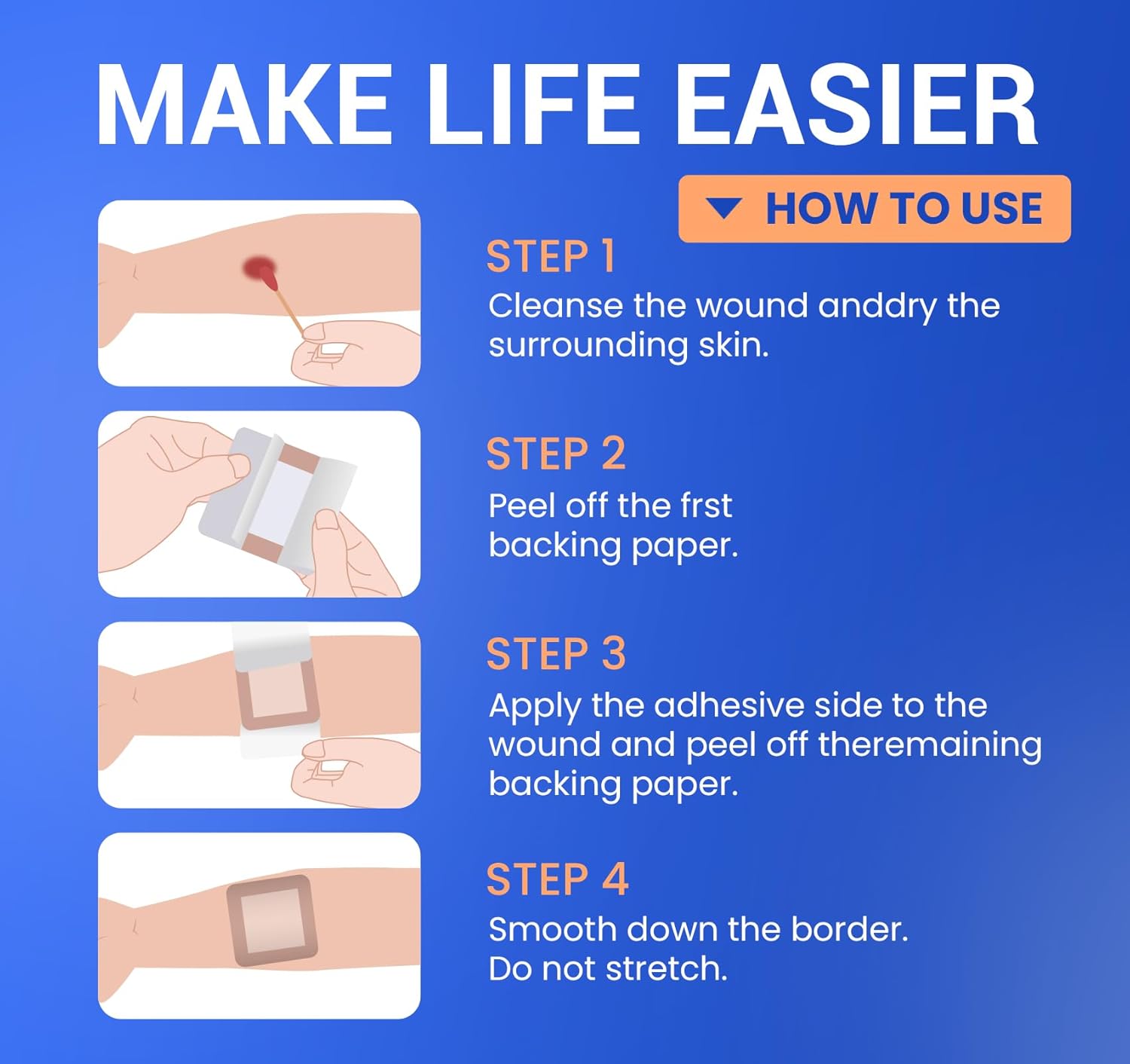 MAKE LIFE EASIER

HOW TO USE

STEP 1
Cleanse the wound anddry the surrounding skin.

STEP 2
Peel off the frst backing paper.

STEP 3
Apply the adhesive side to the wound and peel off theremaining backing paper.

STEP 4
Smooth down the border.
Do not stretch.